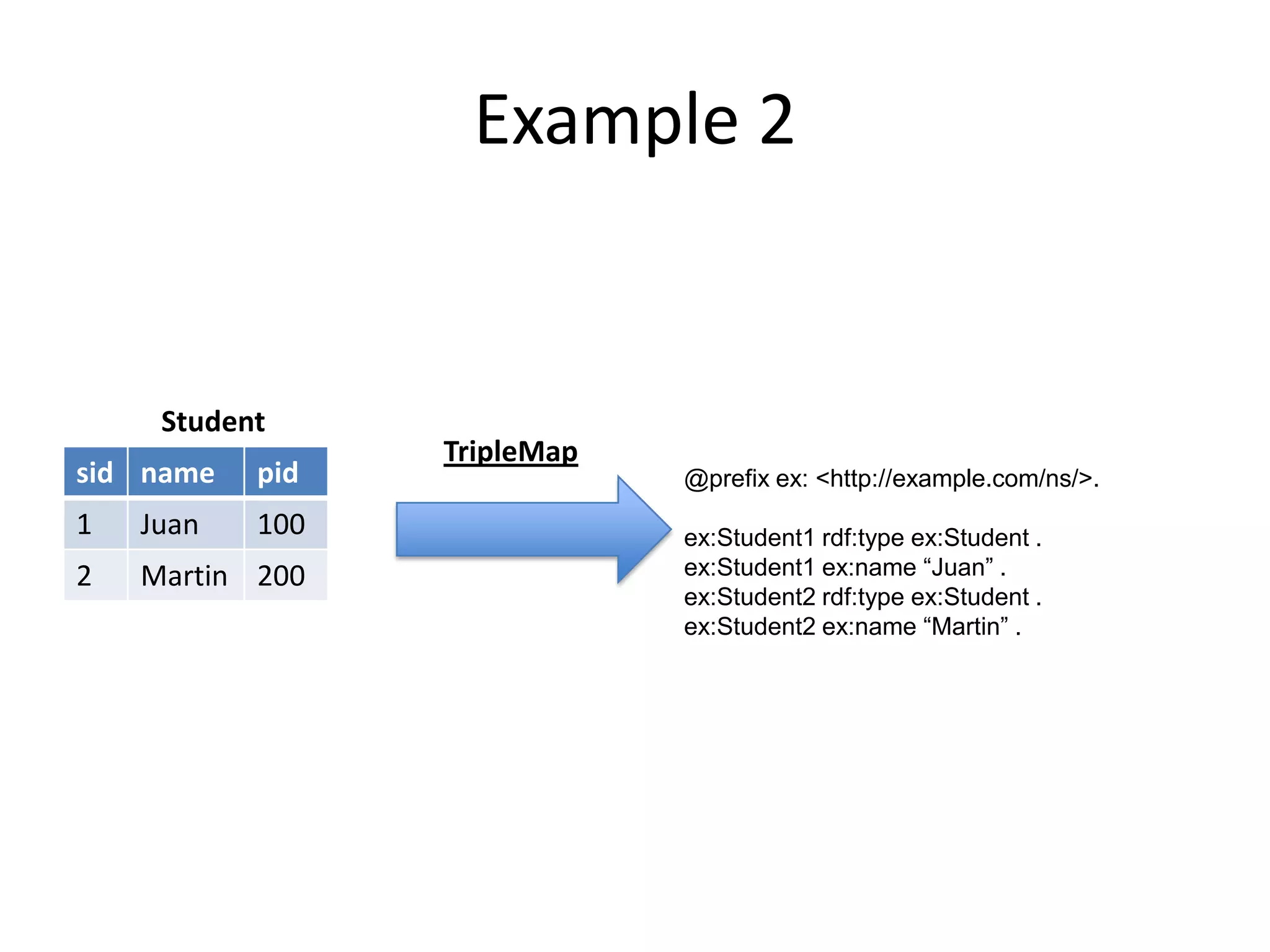 Example 2

Student

| sid | name | pid |
|---|---|---|
| 1 | Juan | 100 |
| 2 | Martin | 200 |

TripleMap

@prefix ex: <http://example.com/ns/>.

ex:Student1 rdf:type ex:Student .
ex:Student1 ex:name “Juan” .
ex:Student2 rdf:type ex:Student .
ex:Student2 ex:name “Martin” .